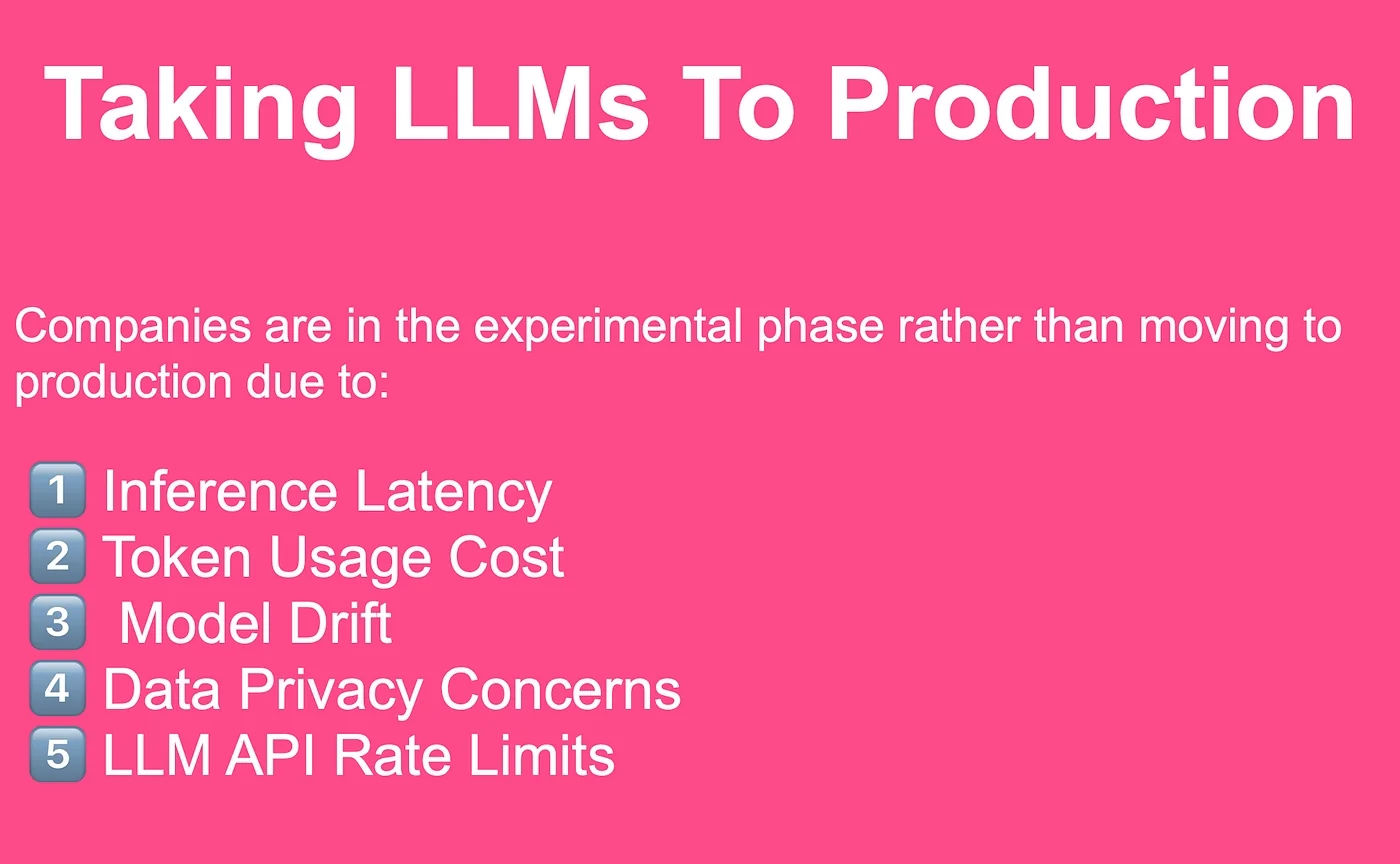 Taking LLMs To Production

Companies are in the experimental phase rather than moving to production due to:

1️⃣ Inference Latency
2️⃣ Token Usage Cost
3️⃣ Model Drift
4️⃣ Data Privacy Concerns
5️⃣ LLM API Rate Limits